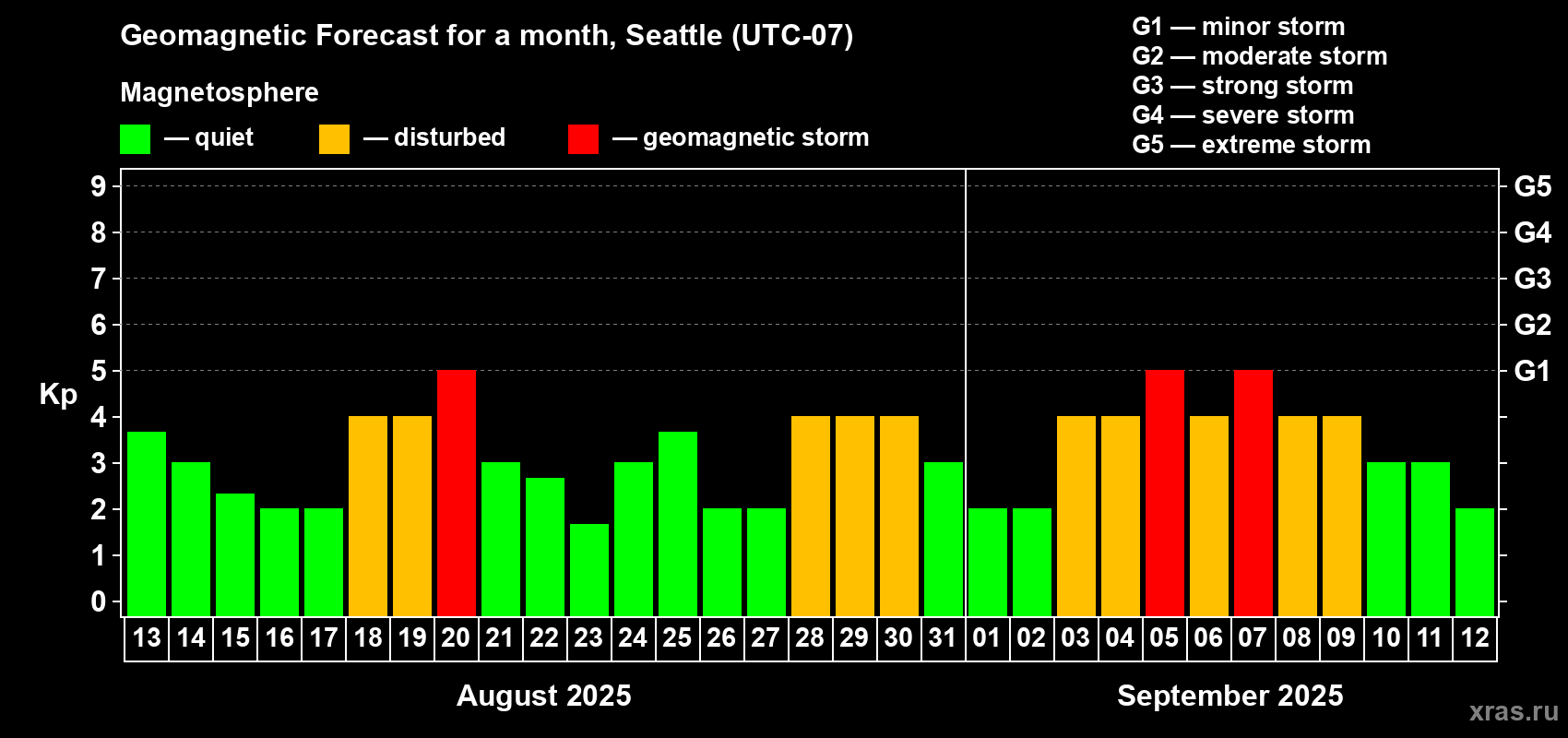 Geomagnetic Forecast for a month, Seattle (UTC-07)

Magnetosphere

— quiet — disturbed — geomagnetic storm

G1 — minor storm
G2 — moderate storm
G3 — strong storm
G4 — severe storm
G5 — extreme storm

Kp

9 8 7 6 5 4 3 2 1 0

G5 G4 G3 G2 G1

13 14 15 16 17 18 19 20 21 22 23 24 25 26 27 28 29 30 31 01 02 03 04 05 06 07 08 09 10 11 12

August 2025

September 2025

xras.ru